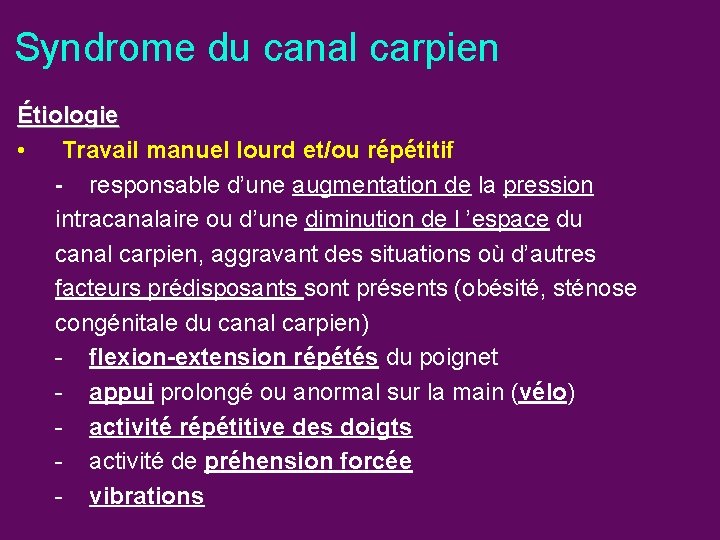 Syndrome du canal carpien

Étiologie

• Travail manuel lourd et/ou répétitif

- responsable d’une augmentation de la pression intracanalaire ou d’une diminution de l ’espace du canal carpien, aggravant des situations où d’autres facteurs prédisposants sont présents (obésité, sténose congénitale du canal carpien)
- flexion-extension répétés du poignet
- appui prolongé ou anormal sur la main (vélo)
- activité répétitive des doigts
- activité de préhension forcée
- vibrations